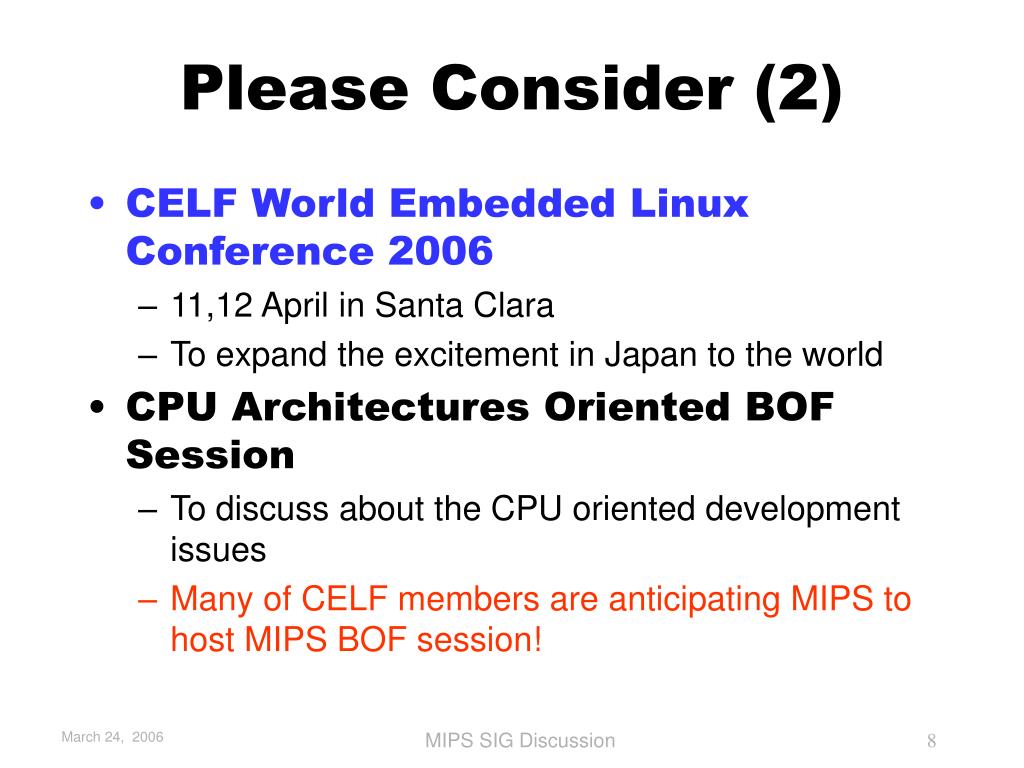 Please Consider (2)

• CELF World Embedded Linux Conference 2006
– 11,12 April in Santa Clara
– To expand the excitement in Japan to the world
• CPU Architectures Oriented BOF Session
– To discuss about the CPU oriented development issues
– Many of CELF members are anticipating MIPS to host MIPS BOF session!

March 24, 2006
MIPS SIG Discussion
8